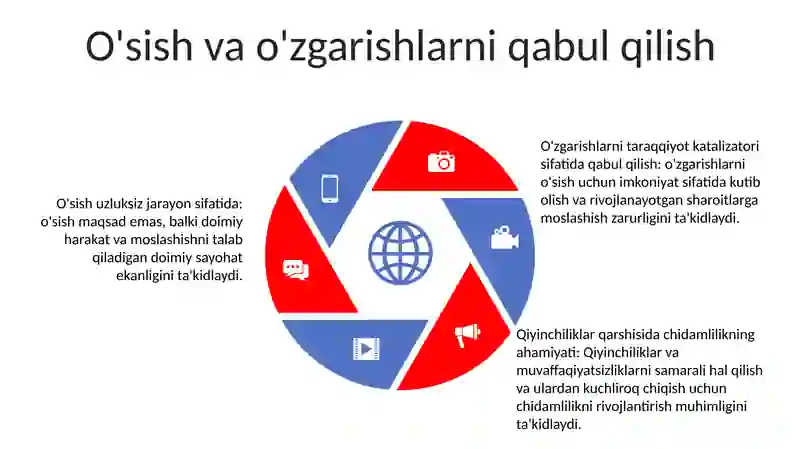 O'sish va o'zgarishlarni qabul qilish

O'sish uzluksiz jarayon sifatida: o'sish maqsad emas, balki doimiy harakat va moslashishni talab qiladigan doimiy sayohat ekanligini ta'kidlaydi.

O'zgarishlarni taraqqiyot katalizatori sifatida qabul qilish: o'zgarishlarni o'sish uchun imkoniyat sifatida kutib olish va rivojlanayotgan sharoitlarga moslashish zarurligini ta'kidlaydi.

Qiyinchiliklar qarshisida chidamlilikning ahamiyati: Qiyinchiliklar va muvaffaqiyatsizliklarni samarali hal qilish va ulardan kuchliroq chiqish uchun chidamlilikni rivojlantirish muhimligini ta'kidlaydi.